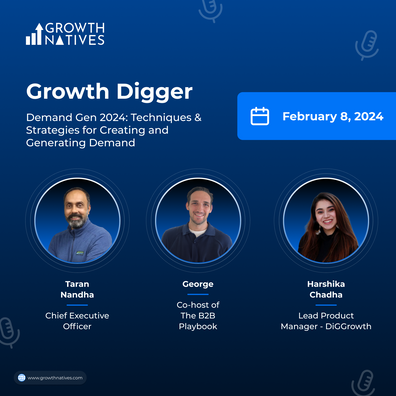 GROWTH NATIVES

Growth Digger

Demand Gen 2024: Techniques & Strategies for Creating and Generating Demand

February 8, 2024

Taran Nandha

Chief Executive Officer

George

Co-host of The B2B Playbook

Harshika Chadha

Lead Product Manager - DiGGrowth

www.growthnatives.com